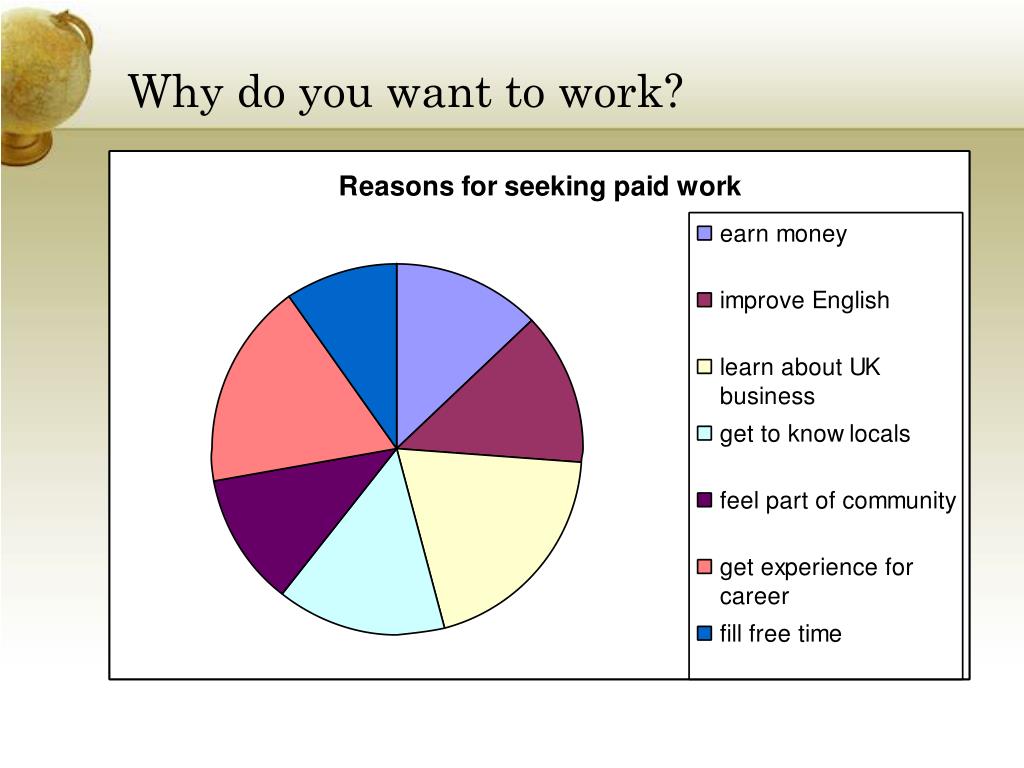 Why do you want to work?

Reasons for seeking paid work

earn money
improve English
learn about UK business
get to know locals
feel part of community
get experience for career
fill free time